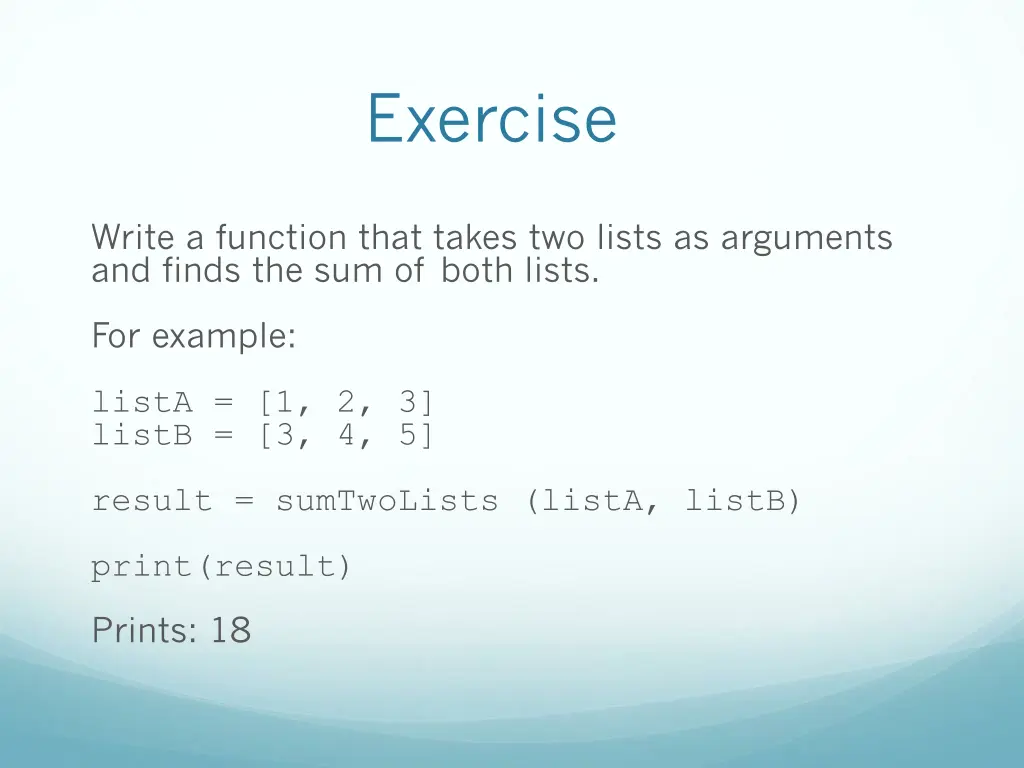 Exercise

Write a function that takes two lists as arguments and finds the sum of both lists.

For example:

listA = [1, 2, 3]
listB = [3, 4, 5]

result = sumTwoLists (listA, listB)

print(result)

Prints: 18